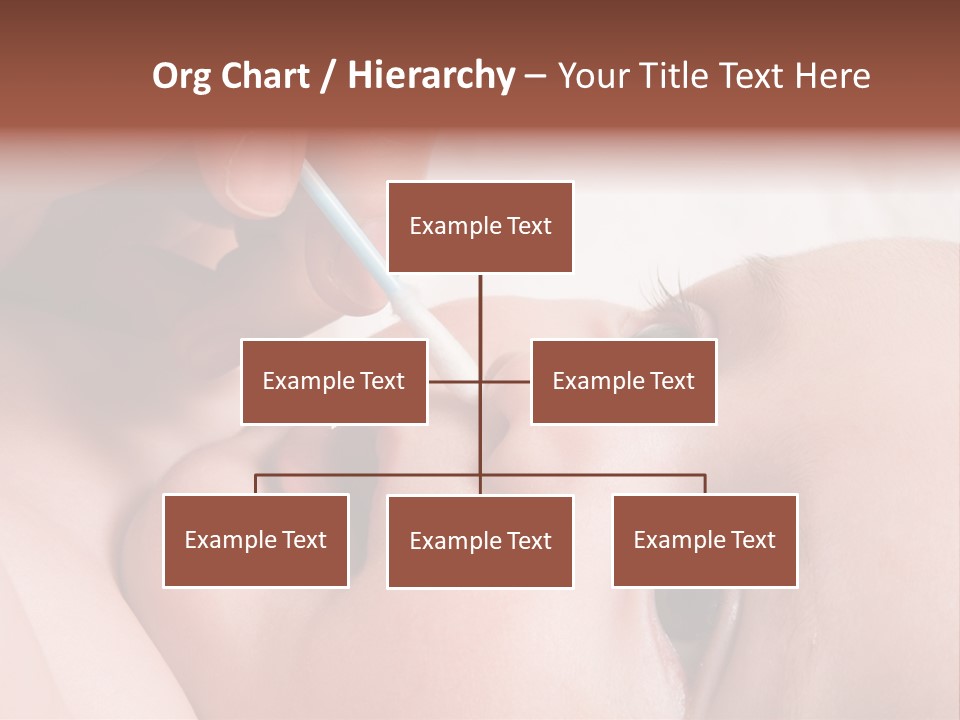 Org Chart / Hierarchy – Your Title Text Here

Example Text

Example Text

Example Text

Example Text

Example Text

Example Text